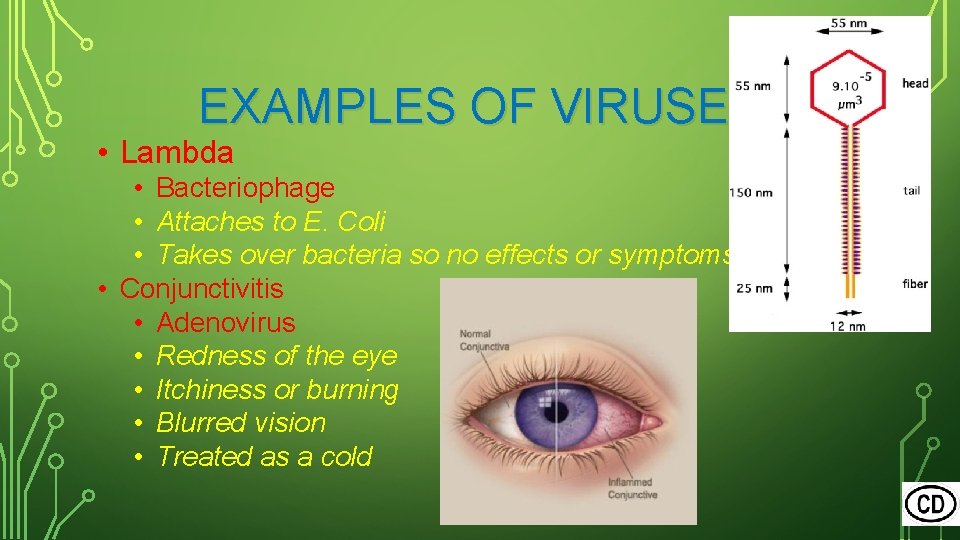 EXAMPLES OF VIRUSE

• Lambda
• Bacteriophage
• Attaches to E. Coli
• Takes over bacteria so no effects or symptoms
• Conjunctivitis
• Adenovirus
• Redness of the eye
• Itchiness or burning
• Blurred vision
• Treated as a cold

55 nm
55 nm
$9.10^{-5}$ $\mu m^3$
head
150 nm
tail
25 nm
fiber
12 nm

Normal Conjunctiva
Inflammed Conjunctive

CD